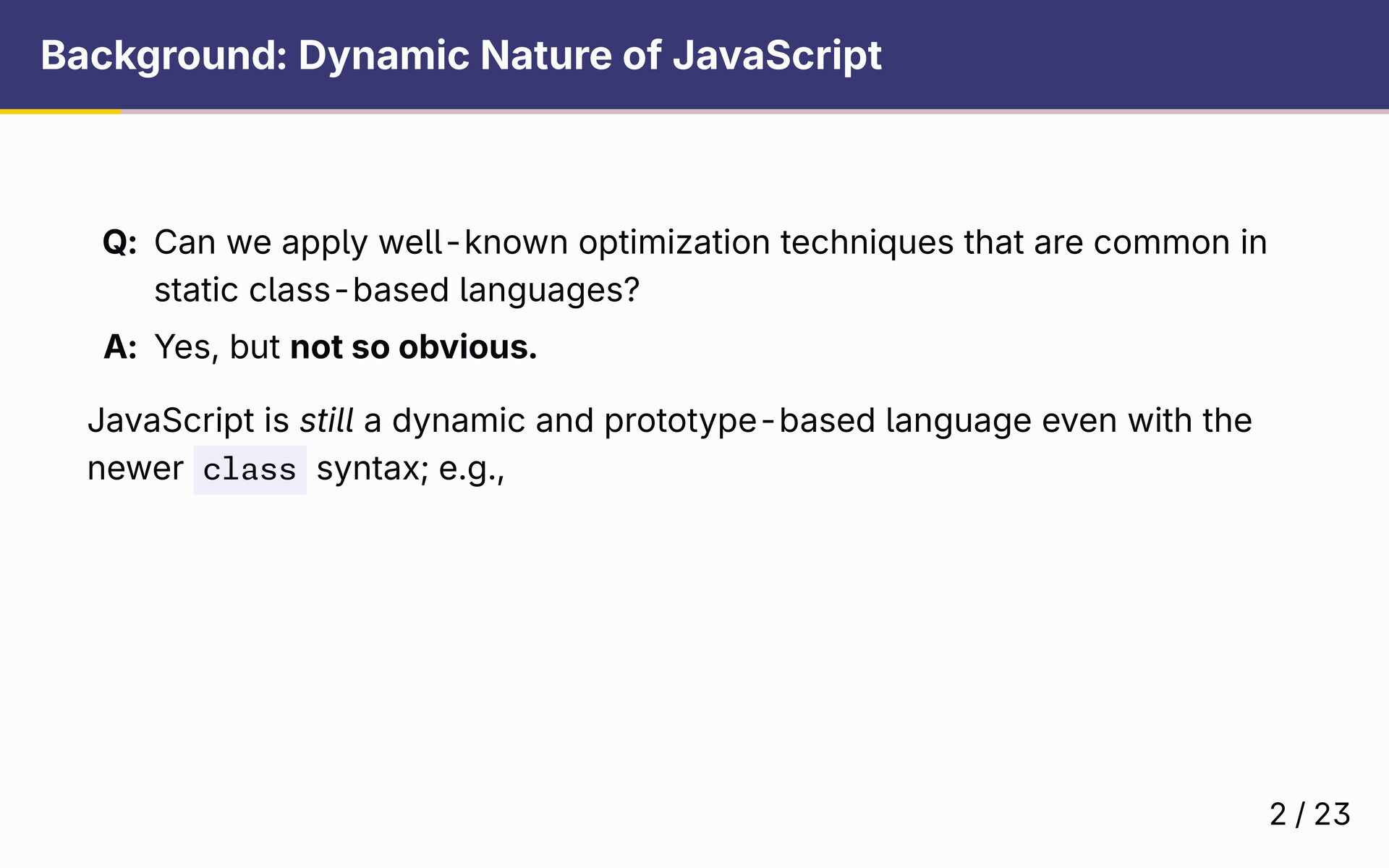 Background: Dynamic Nature of JavaScript

Q: Can we apply well-known optimization techniques that are common in static class-based languages?

A: Yes, but not so obvious.

JavaScript is still a dynamic and prototype-based language even with the newer class syntax; e.g.,

2 / 23